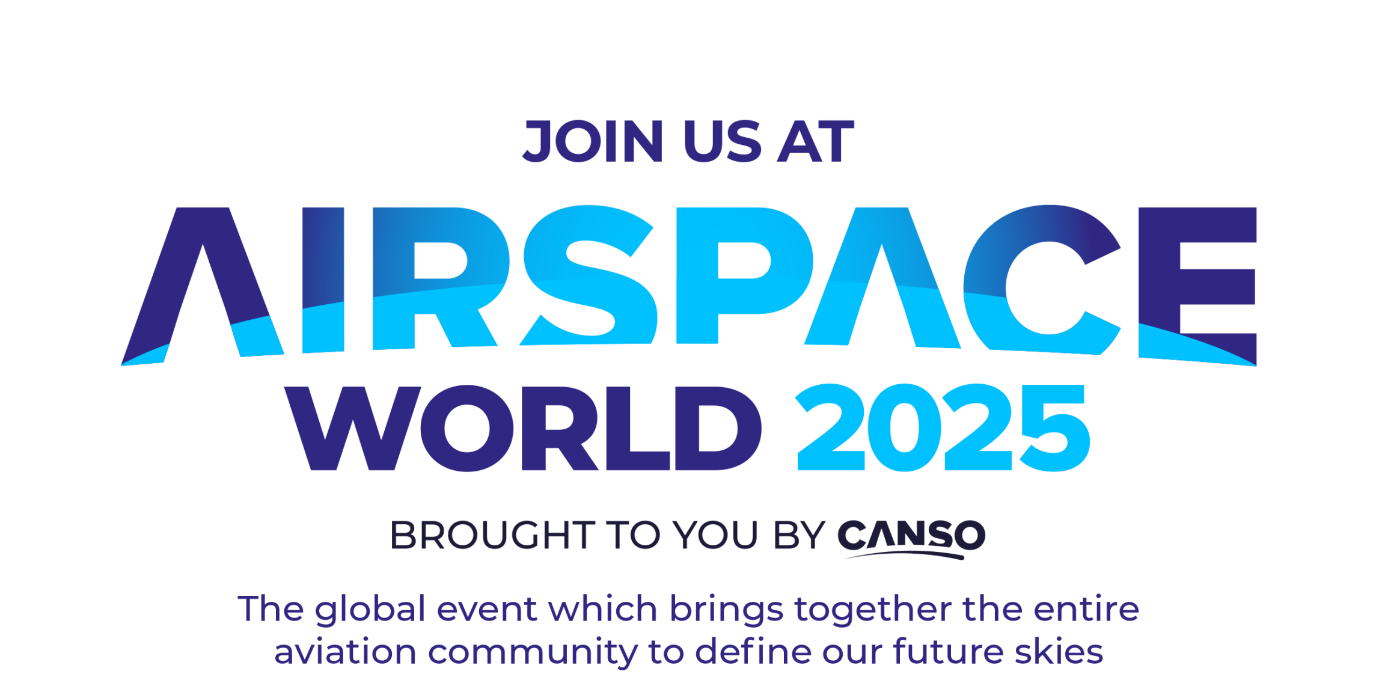 JOIN US AT

AIRSPACE WORLD 2025

BROUGHT TO YOU BY CANSO

The global event which brings together the entire aviation community to define our future skies